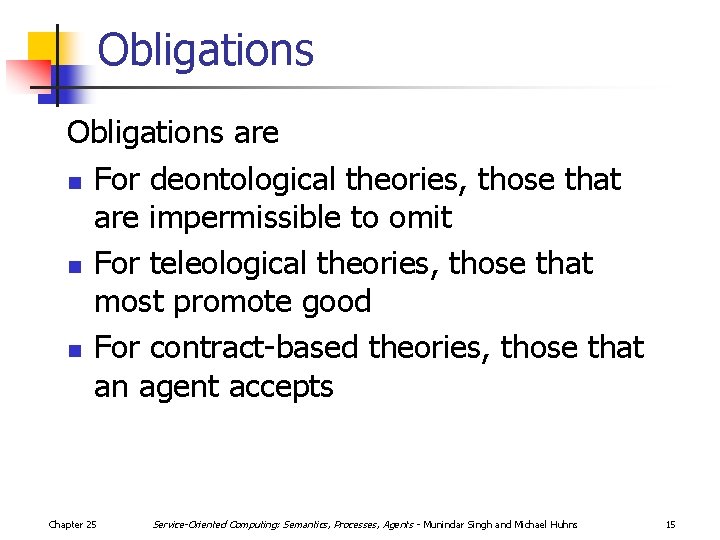 Obligations

Obligations are

- For deontological theories, those that are impermissible to omit
- For teleological theories, those that most promote good
- For contract-based theories, those that an agent accepts

Chapter 25 Service-Oriented Computing: Semantics, Processes, Agents - Munindar Singh and Michael Huhns 15